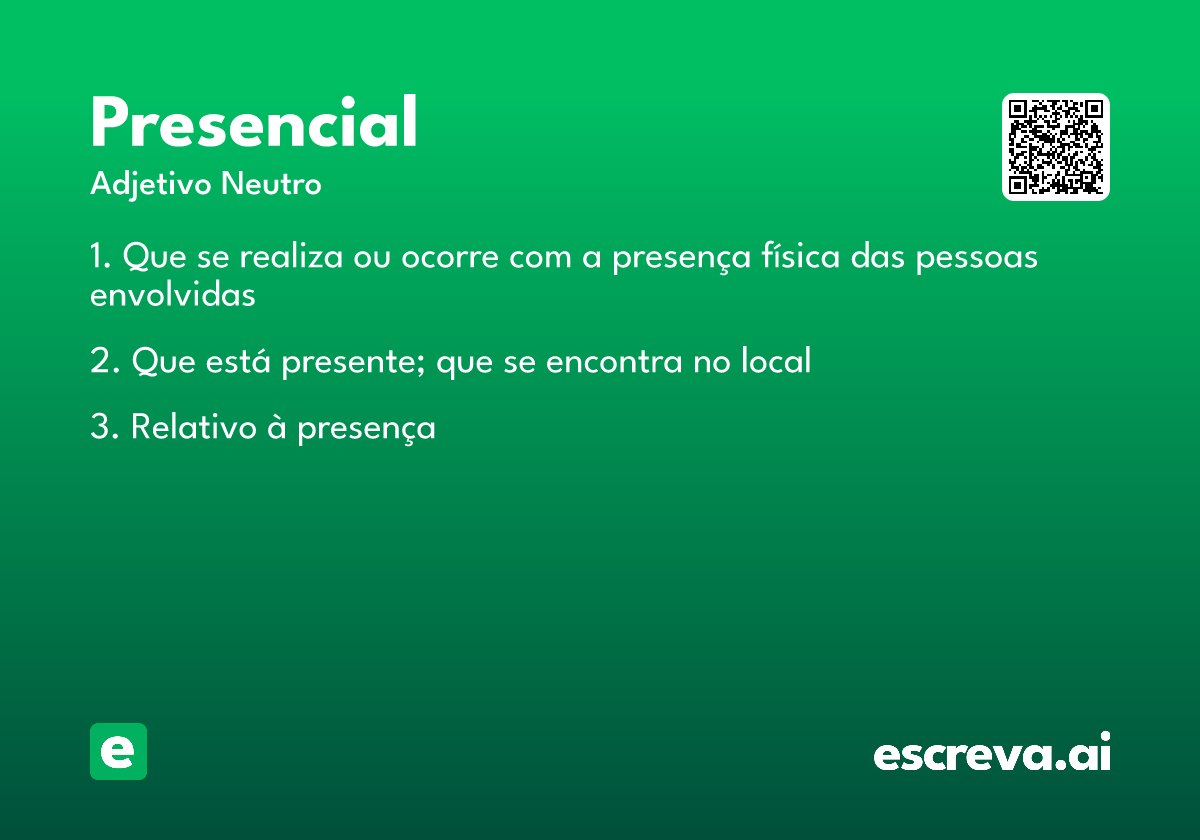 Presencial

Adjetivo Neutro

1. Que se realiza ou ocorre com a presença física das pessoas envolvidas

2. Que está presente; que se encontra no local

3. Relativo à presença

e

escreva.ai